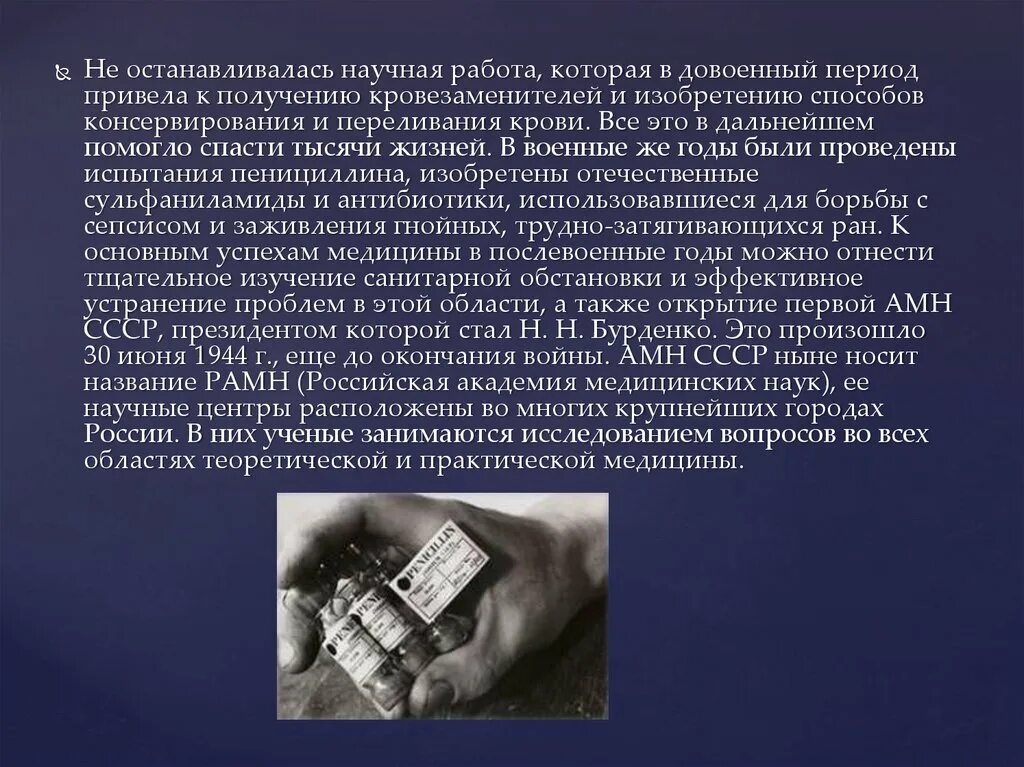 Не останавливалась научная работа, которая в довоенный период привела к получению кровезаменителей и изобретению способов консервирования и переливания крови. Все это в дальнейшем помогло спасти тысячи жизней. В военные же годы были проведены испытания пенициллина, изобретены отечественные сульфаниламиды и антибиотики, использовавшиеся для борьбы с сепсисом и заживления гнойных, трудно-затягивающихся ран. К основным успехам медицины в послевоенные годы можно отнести тщательное изучение санитарной обстановки и эффективное устранение проблем в этой области, а также открытие первой АМН СССР, президентом которой стал Н. Н. Бурденко. Это произошло 30 июня 1944 г., еще до окончания войны. АМН СССР ныне носит название РАМН (Российская академия медицинских наук), ее научные центры расположены во многих крупнейших городах России. В них ученые занимаются исследованием вопросов во всех областях теоретической и практической медицины.

PENICILLIN